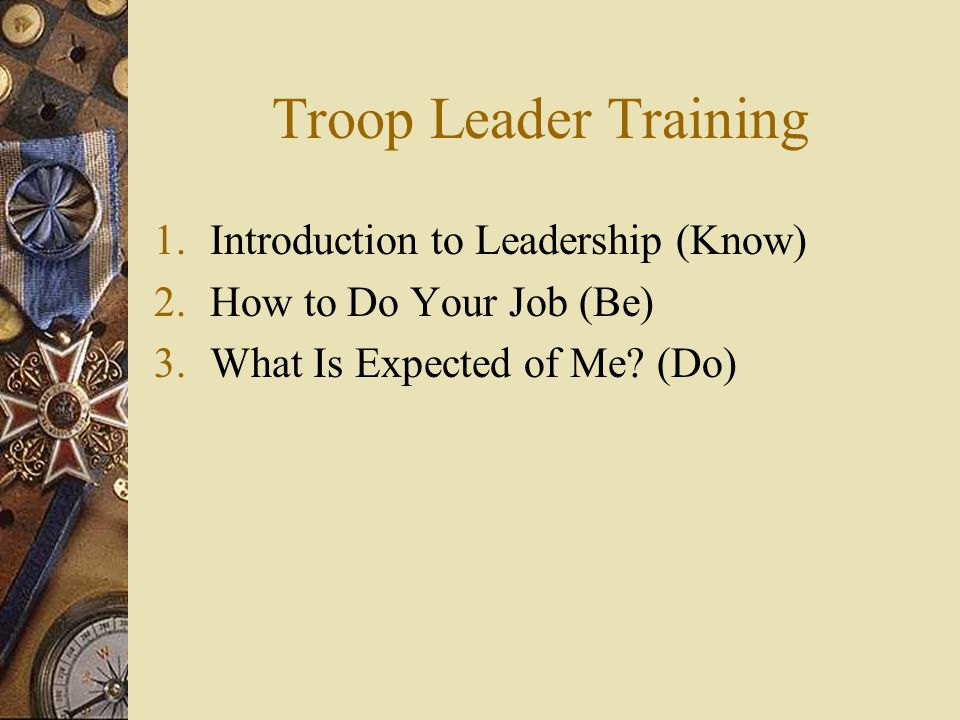 Troop Leader Training

1. Introduction to Leadership (Know)
2. How to Do Your Job (Be)
3. What Is Expected of Me? (Do)